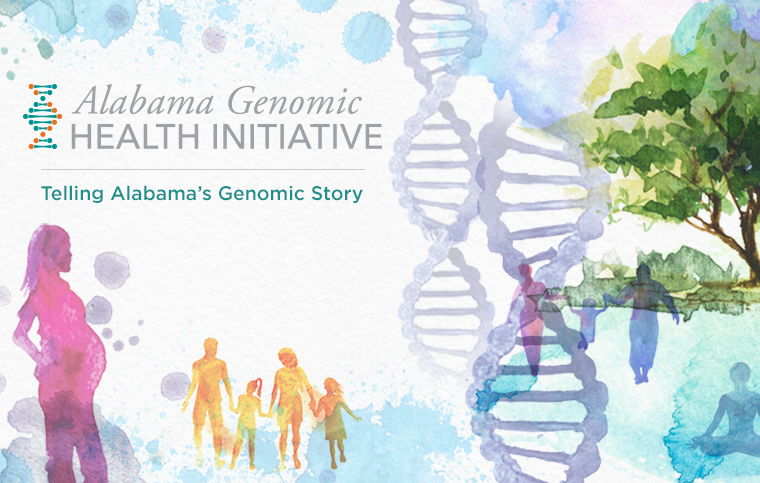 Alabama Genomic
HEALTH INITIATIVE

Telling Alabama's Genomic Story